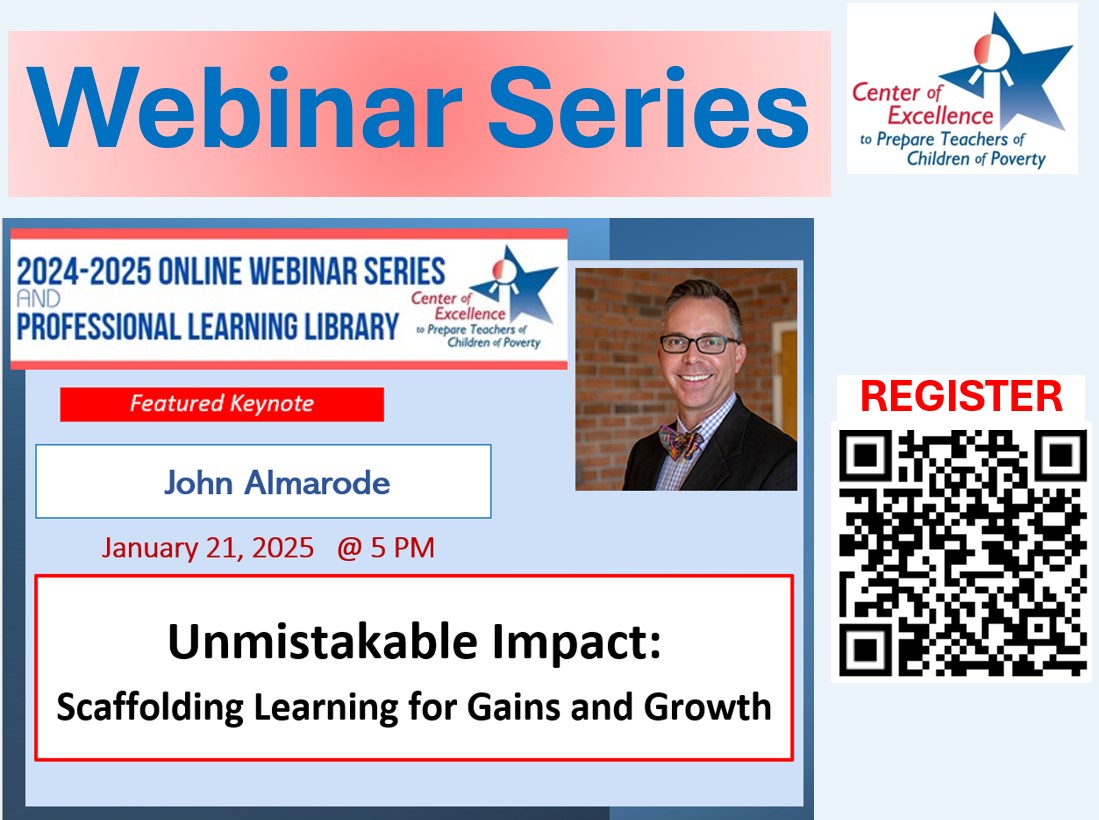 Webinar Series

Center of Excellence to Prepare Teachers of Children of Poverty

2024-2025 ONLINE WEBINAR SERIES AND PROFESSIONAL LEARNING LIBRARY

Center of Excellence to Prepare Teachers of Children of Poverty

Featured Keynote

John Almarode

January 21, 2025 @ 5 PM

Unmistakable Impact:

Scaffolding Learning for Gains and Growth

REGISTER